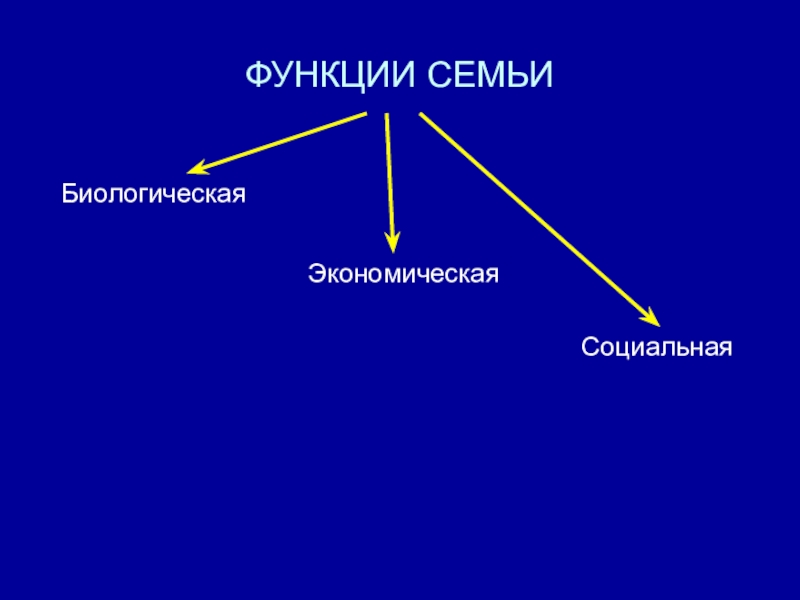 ФУНКЦИИ СЕМЬИ

Биологическая

Экономическая

Социальная